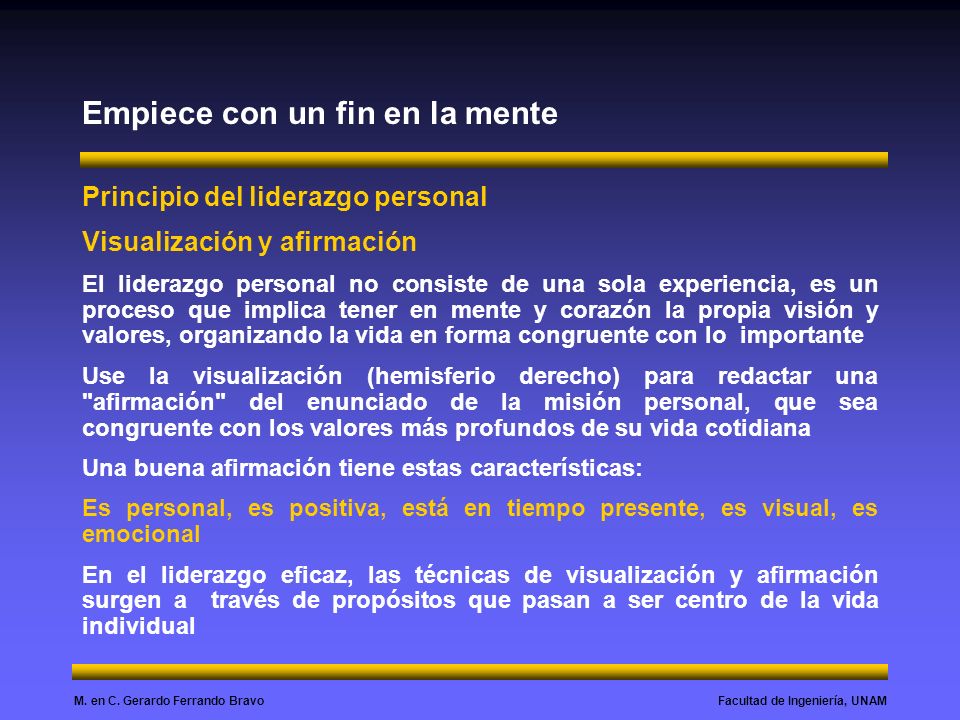 Empiece con un fin en la mente

Principio del liderazgo personal

Visualización y afirmación

El liderazgo personal no consiste de una sola experiencia, es un proceso que implica tener en mente y corazón la propia visión y valores, organizando la vida en forma congruente con lo importante

Use la visualización (hemisferio derecho) para redactar una "afirmación" del enunciado de la misión personal, que sea congruente con los valores más profundos de su vida cotidiana

Una buena afirmación tiene estas características:

Es personal, es positiva, está en tiempo presente, es visual, es emocional

En el liderazgo eficaz, las técnicas de visualización y afirmación surgen a través de propósitos que pasan a ser centro de la vida individual

M. en C. Gerardo Ferrando Bravo

Facultad de Ingeniería, UNAM